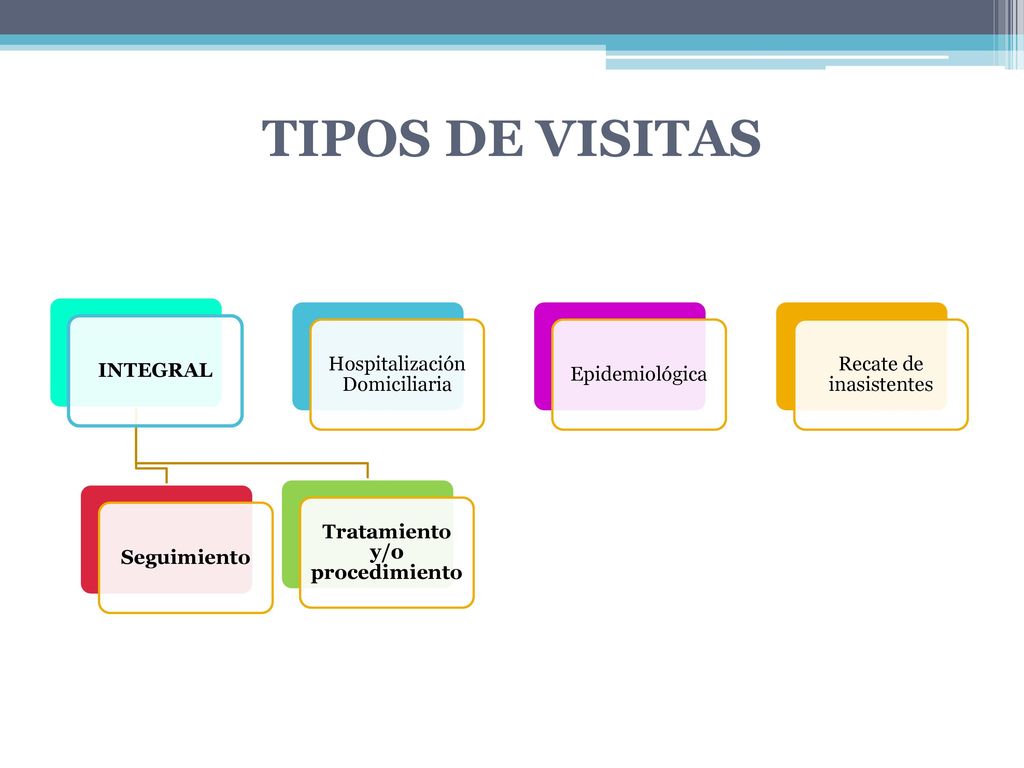 TIPOS DE VISITAS

INTEGRAL

Hospitalización Domiciliaria

Epidemiológica

Recate de inasistentes

Seguimiento

Tratamiento y/o procedimiento